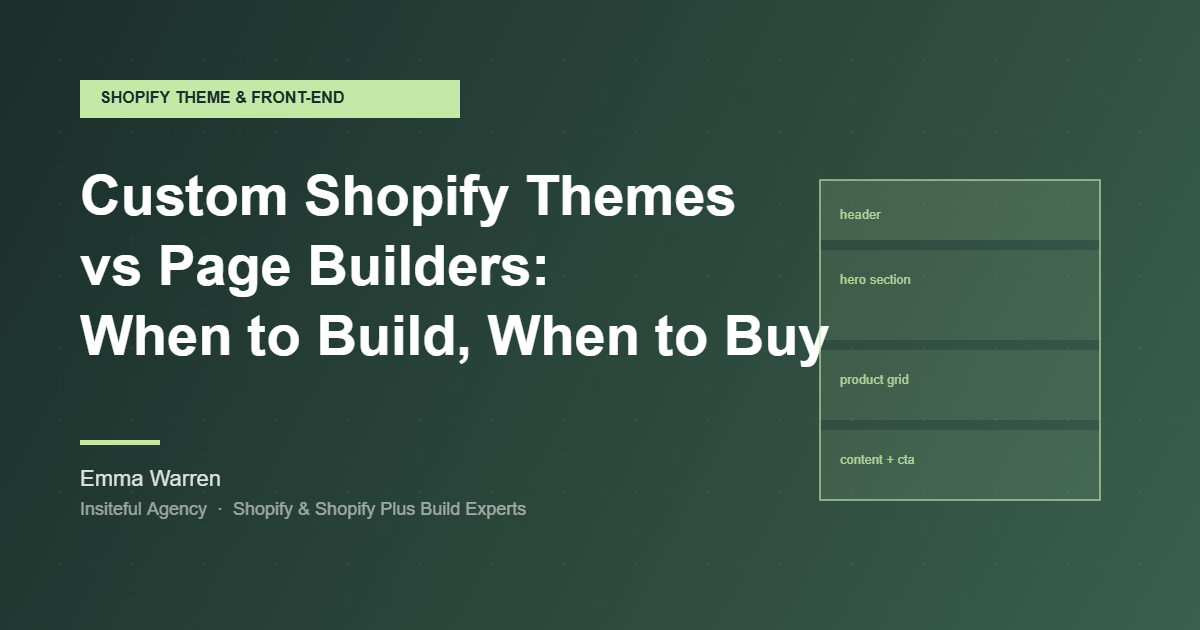 SHOPIFY THEME & FRONT-END

Custom Shopify Themes vs Page Builders: When to Build, When to Buy

Emma Warren
Insiteful Agency · Shopify & Shopify Plus Build Experts

header

hero section

product grid

content + cta